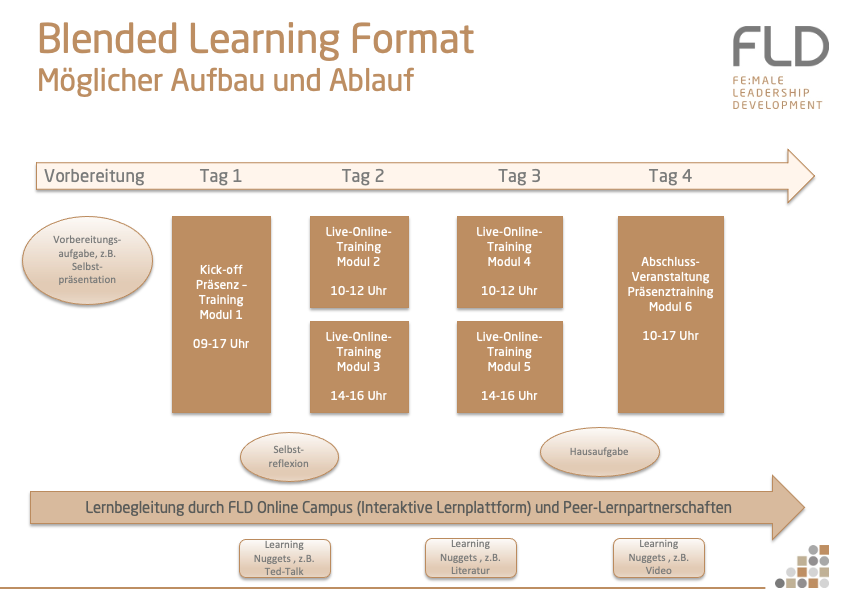 Blended Learning Format
Möglicher Aufbau und Ablauf

FLD
FE:MALE LEADERSHIP DEVELOPMENT

Vorbereitung Tag 1 Tag 2 Tag 3 Tag 4

Vorbereitungsaufgabe, z.B. Selbstpräsentation

Kick-off Präsenz – Training Modul 1

09-17 Uhr

Live-Online-Training Modul 2

10-12 Uhr

Live-Online-Training Modul 3

14-16 Uhr

Live-Online-Training Modul 4

10-12 Uhr

Live-Online-Training Modul 5

14-16 Uhr

Abschluss-Veranstaltung Präsenztraining Modul 6

10-17 Uhr

Selbstreflexion

Hausaufgabe

Lernbegleitung durch FLD Online Campus (Interaktive Lernplattform) und Peer-Lernpartnerschaften

Learning Nuggets , z.B. Ted-Talk

Learning Nuggets , z.B. Literatur

Learning Nuggets , z.B. Video